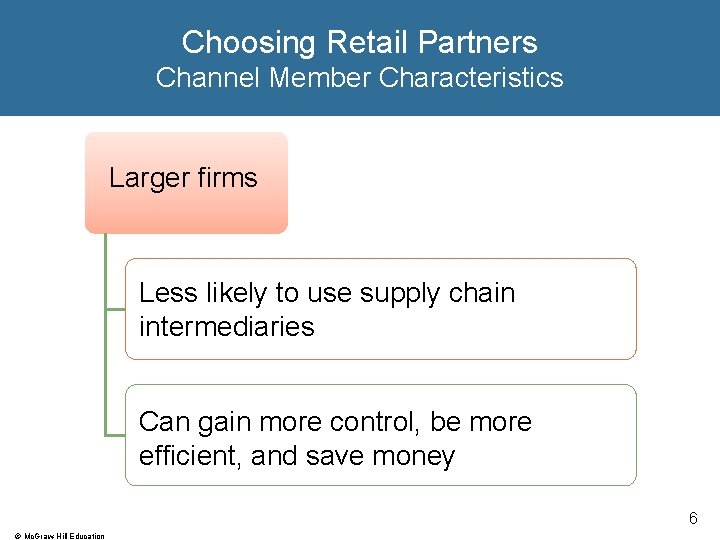 Choosing Retail Partners
Channel Member Characteristics

Larger firms

Less likely to use supply chain intermediaries

Can gain more control, be more efficient, and save money

6

© McGraw Hill Education